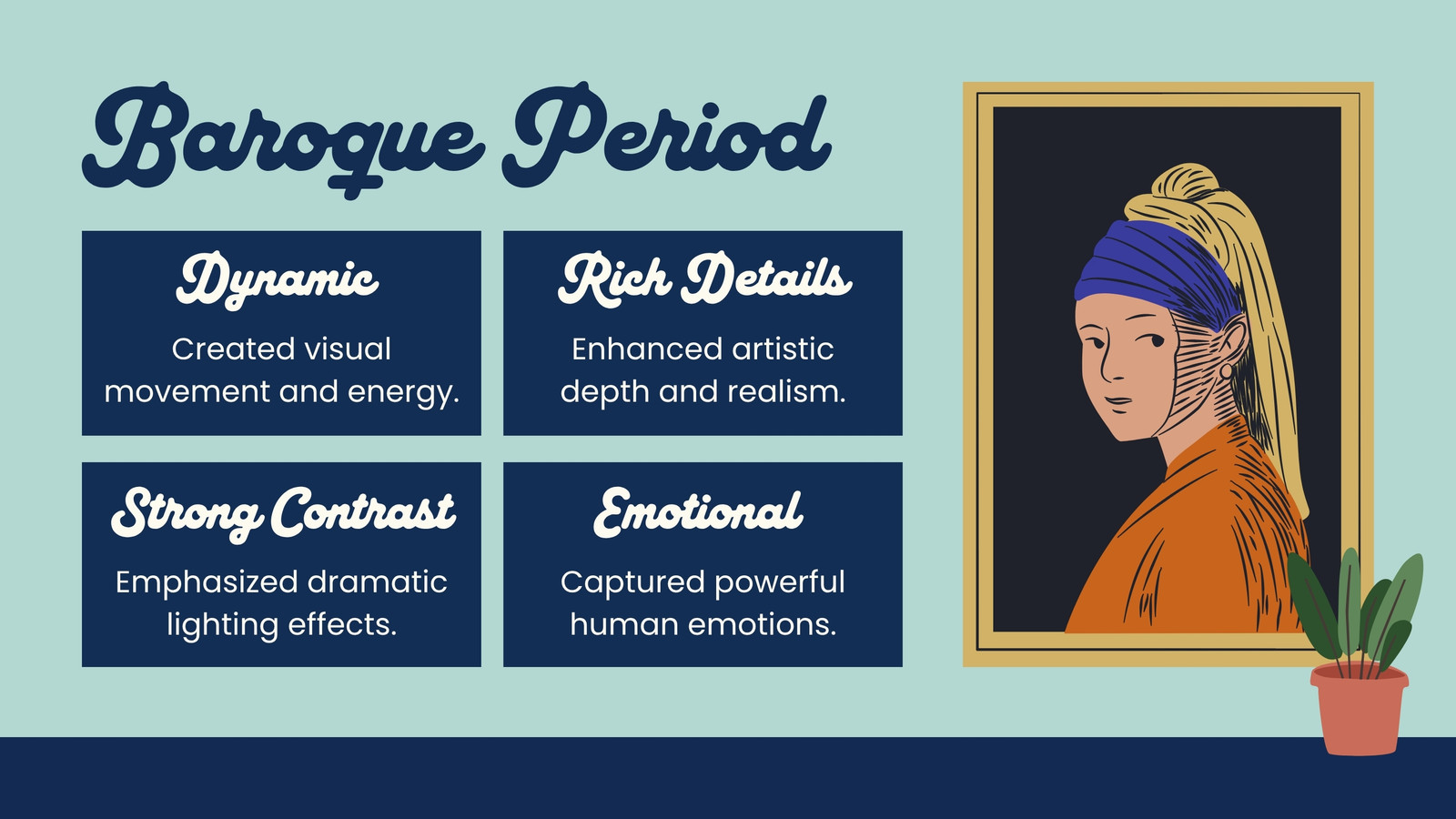 Baroque Period

Dynamic

Created visual movement and energy.

Rich Details

Enhanced artistic depth and realism.

Strong Contrast

Emphasized dramatic lighting effects.

Emotional

Captured powerful human emotions.